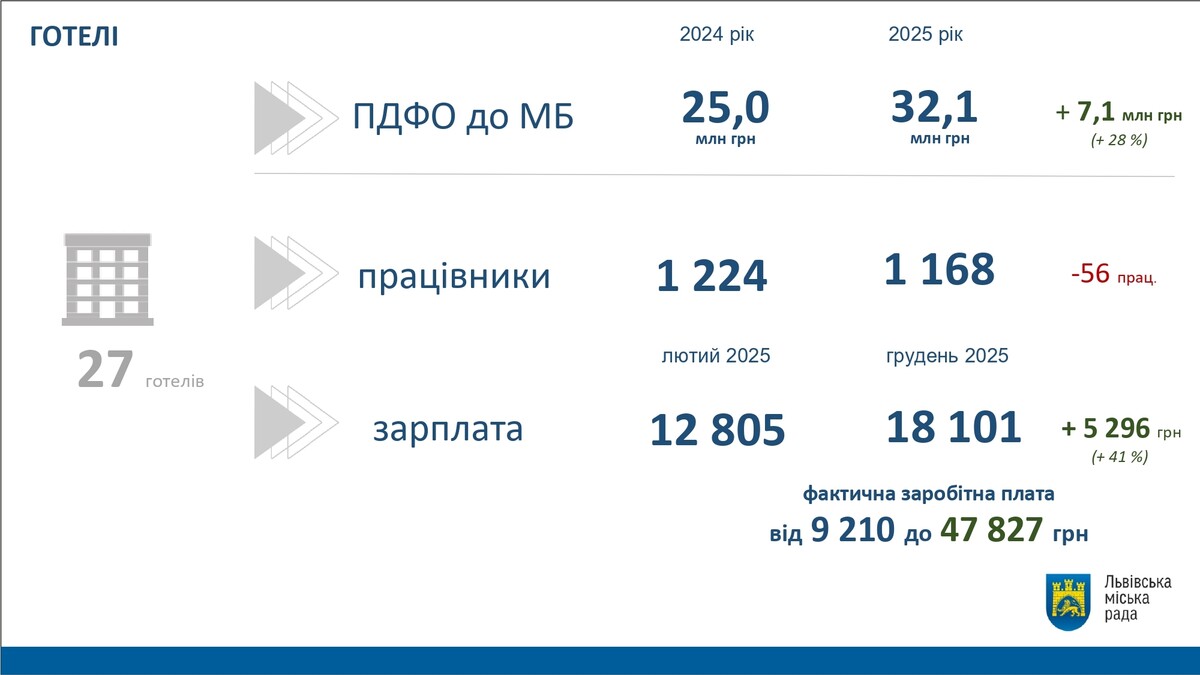 ГОТЕЛІ

2024 рік

2025 рік

ПДФО до МБ

25,0 млн грн

32,1 млн грн

+ 7,1 млн грн (+ 28 %)

27 готелів

працівники

1 224

1 168

-56 прац.

лютий 2025

грудень 2025

зарплата

12 805

18 101

+ 5 296 грн (+ 41 %)

фактична заробітна плата
від 9 210 до 47 827 грн

Львівська міська рада